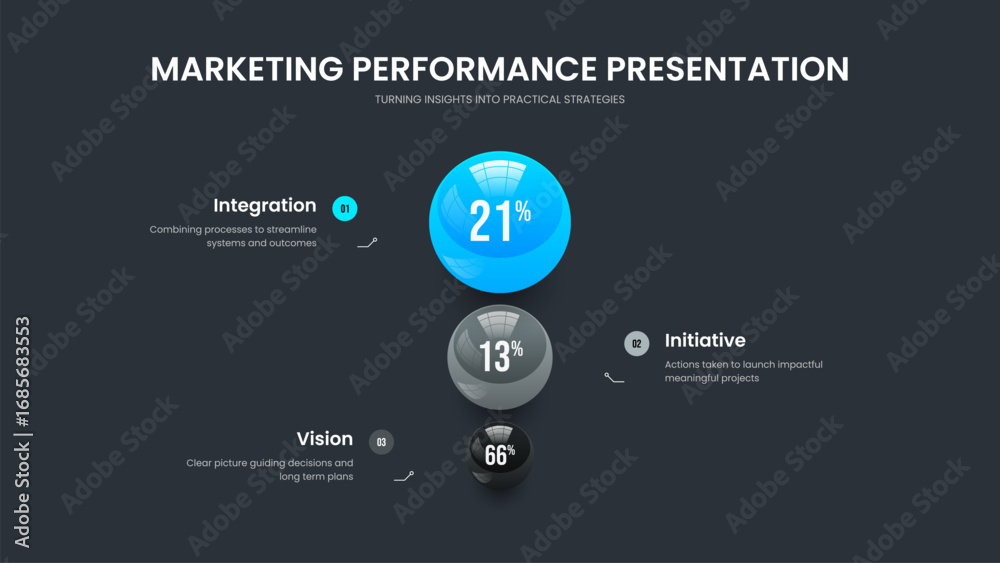 MARKETING PERFORMANCE PRESENTATION

TURNING INSIGHTS INTO PRACTICAL STRATEGIES

Integration 01

Combining processes to streamline systems and outcomes

21%

13%

02 Initiative

Actions taken to launch impactful meaningful projects

Vision 03

Clear picture guiding decisions and long term plans

66%

Adobe Stock | #1685683553